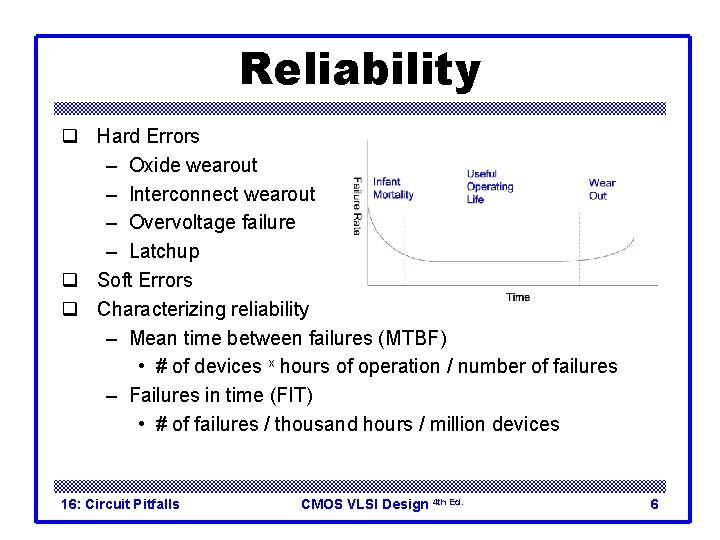 Reliability

❑ Hard Errors
– Oxide wearout
– Interconnect wearout
– Overvoltage failure
– Latchup
❑ Soft Errors
❑ Characterizing reliability
– Mean time between failures (MTBF)
• # of devices x hours of operation / number of failures
– Failures in time (FIT)
• # of failures / thousand hours / million devices

Failure Rate
Infant Mortality
Useful Operating Life
Wear Out
Time

16: Circuit Pitfalls
CMOS VLSI Design 4th Ed.
6